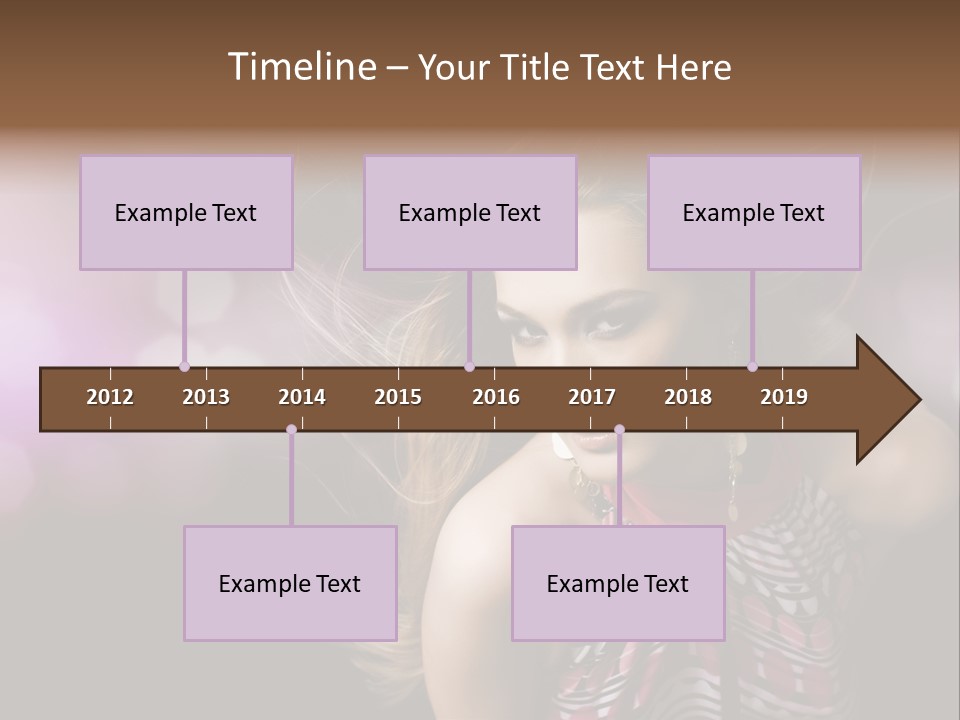 Timeline – Your Title Text Here

Example Text

Example Text

Example Text

2012 2013 2014 2015 2016 2017 2018 2019

Example Text

Example Text